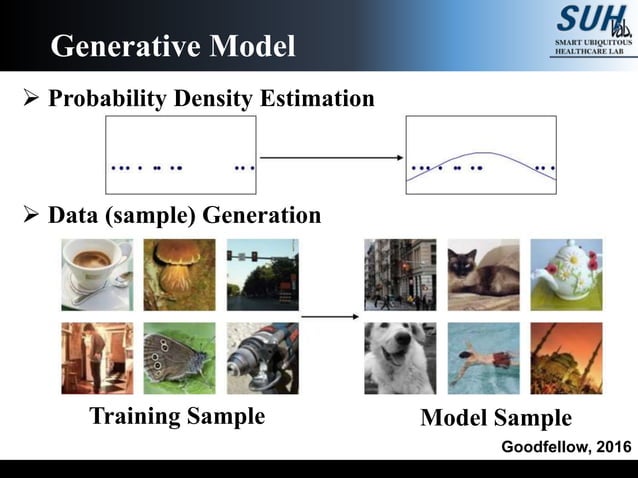 Generative Model

SUH lab.
SMART UBIQUITOUS HEALTHCARE LAB

➢ Probability Density Estimation

➢ Data (sample) Generation

Training Sample

Model Sample

Goodfellow, 2016